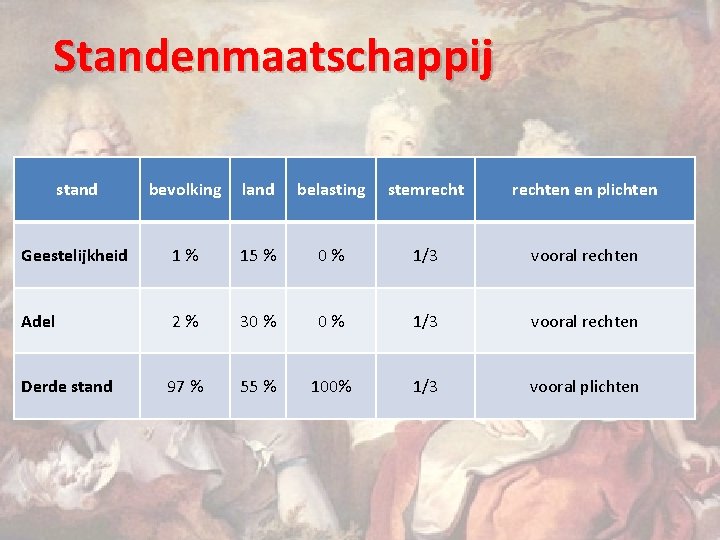 Standenmaatschappij

| stand | bevolking | land | belasting | stemrecht | rechten en plichten |
|---|---|---|---|---|---|
| Geestelijkheid | 1 % | 15 % | 0 % | 1/3 | vooral rechten |
| Adel | 2 % | 30 % | 0 % | 1/3 | vooral rechten |
| Derde stand | 97 % | 55 % | 100% | 1/3 | vooral plichten |